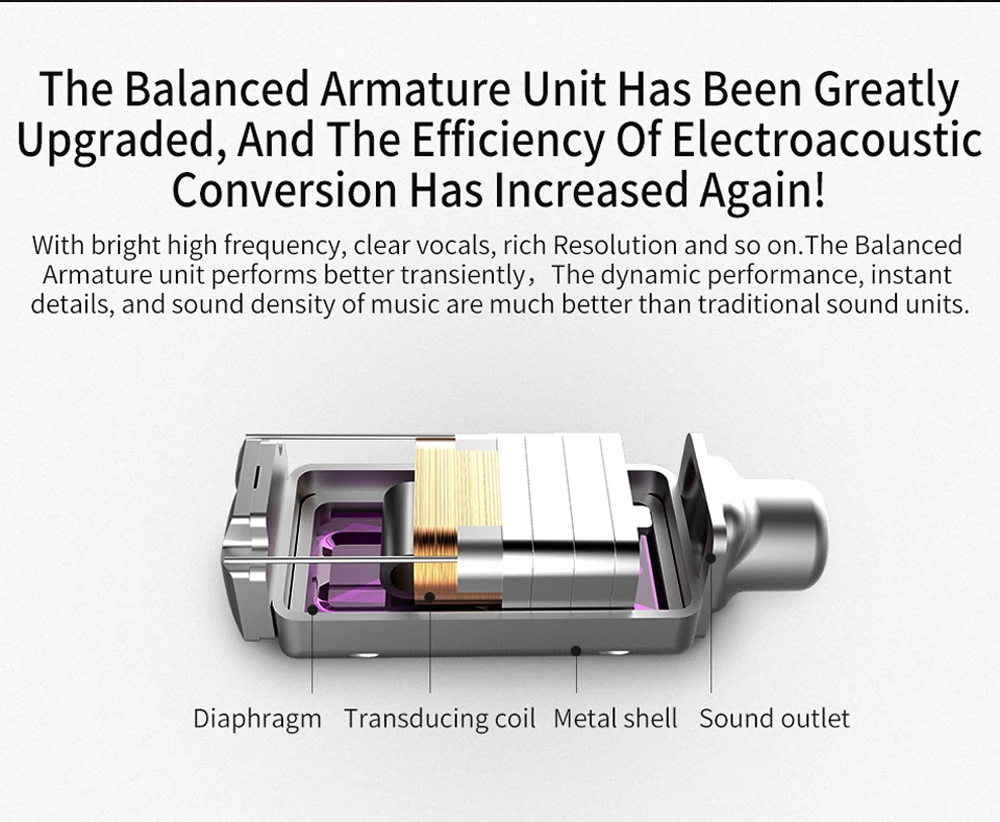 The Balanced Armature Unit Has Been Greatly Upgraded, And The Efficiency Of Electroacoustic Conversion Has Increased Again!

With bright high frequency, clear vocals, rich Resolution and so on.The Balanced Armature unit performs better transiently， The dynamic performance, instant details, and sound density of music are much better than traditional sound units.

Diaphragm Transducing coil Metal shell Sound outlet